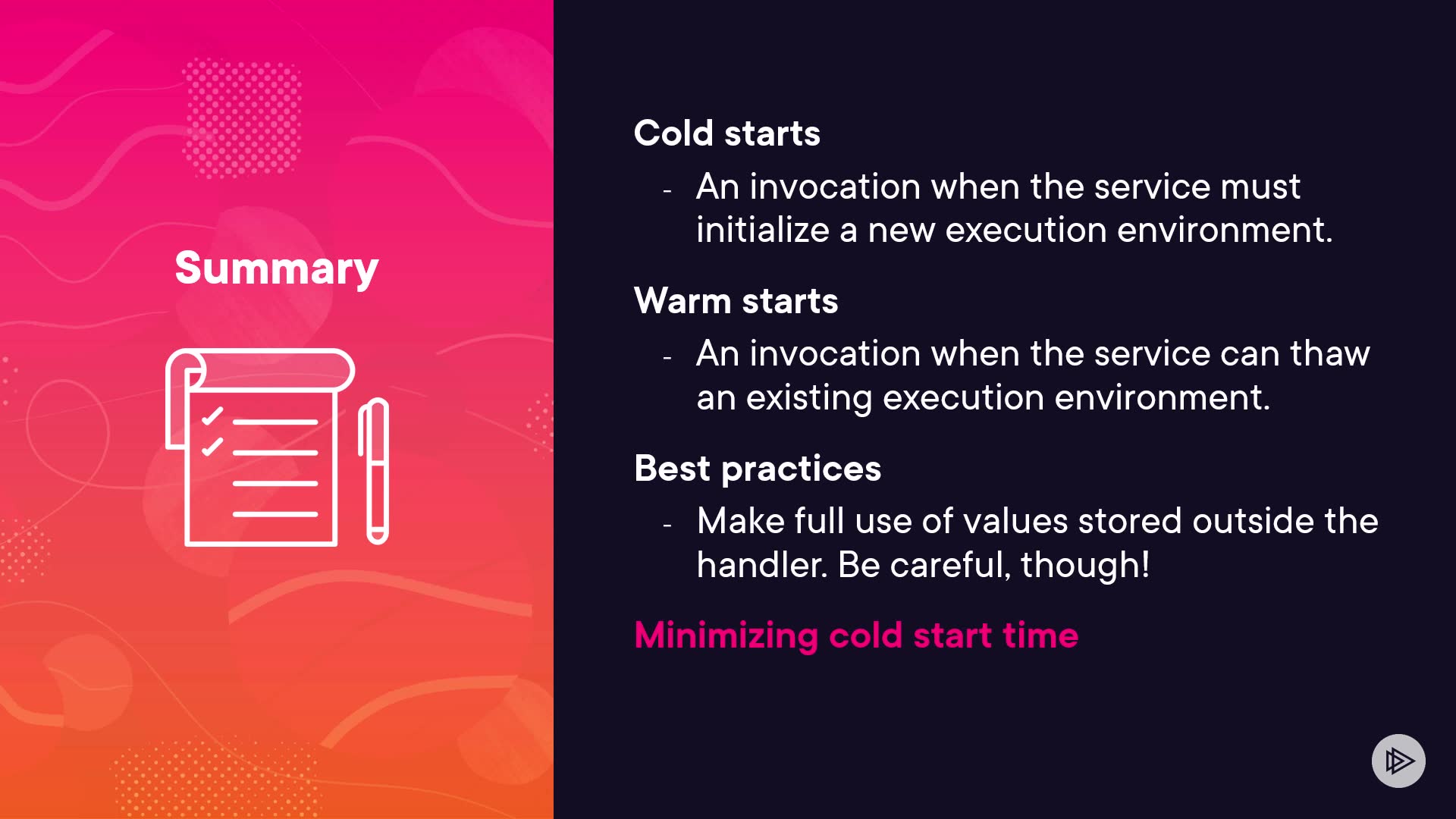 Summary

Cold starts

- An invocation when the service must initialize a new execution environment.

Warm starts

- An invocation when the service can thaw an existing execution environment.

Best practices

- Make full use of values stored outside the handler. Be careful, though!

Minimizing cold start time